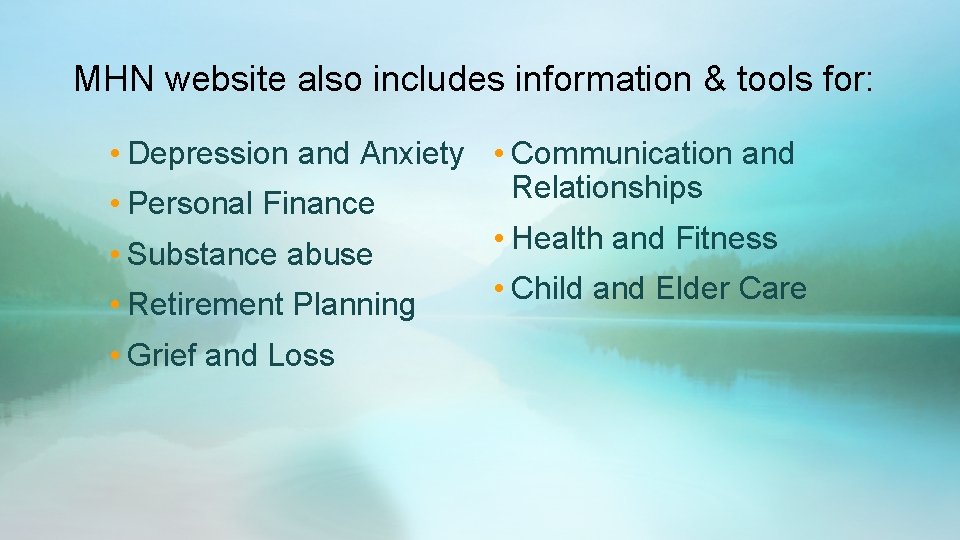 MHN website also includes information & tools for:

• Depression and Anxiety
• Personal Finance
• Substance abuse
• Retirement Planning
• Grief and Loss

• Communication and Relationships
• Health and Fitness
• Child and Elder Care